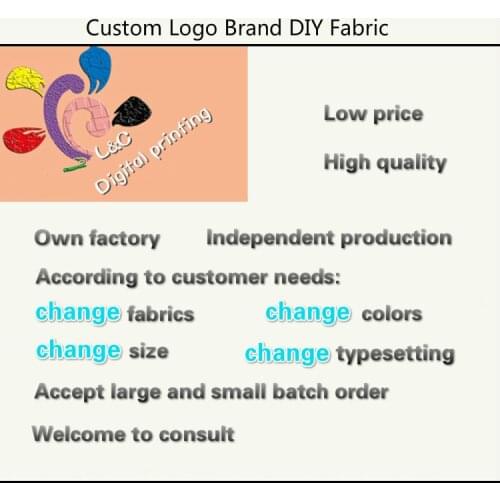 Custom Logo Brand DIY Fabric

L&C
Digital printing

Low price

High quality

Own factory Independent production

According to customer needs:

change fabrics change colors

change size change typesetting

Accept large and small batch order

Welcome to consult